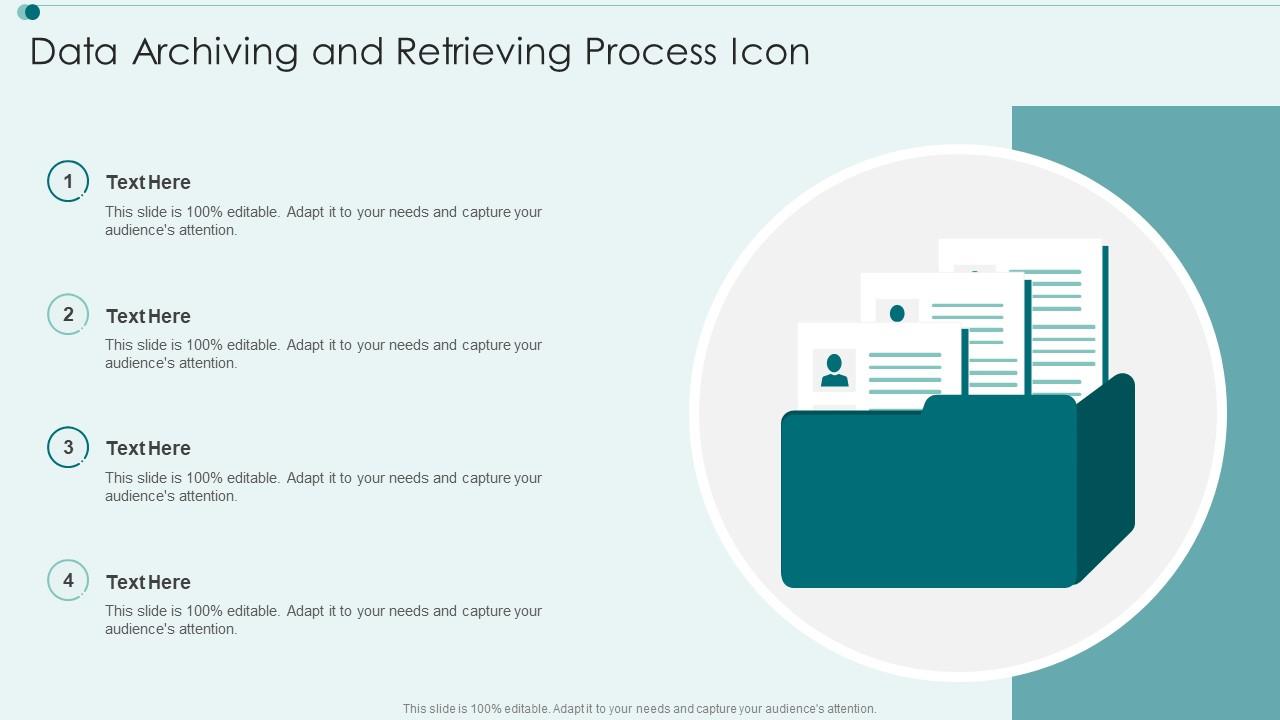 Data Archiving and Retrieving Process Icon

1
Text Here
This slide is 100% editable. Adapt it to your needs and capture your audience's attention.

2
Text Here
This slide is 100% editable. Adapt it to your needs and capture your audience's attention.

3
Text Here
This slide is 100% editable. Adapt it to your needs and capture your audience's attention.

4
Text Here
This slide is 100% editable. Adapt it to your needs and capture your audience's attention.

This slide is 100% editable. Adapt it to your needs and capture your audience's attention.